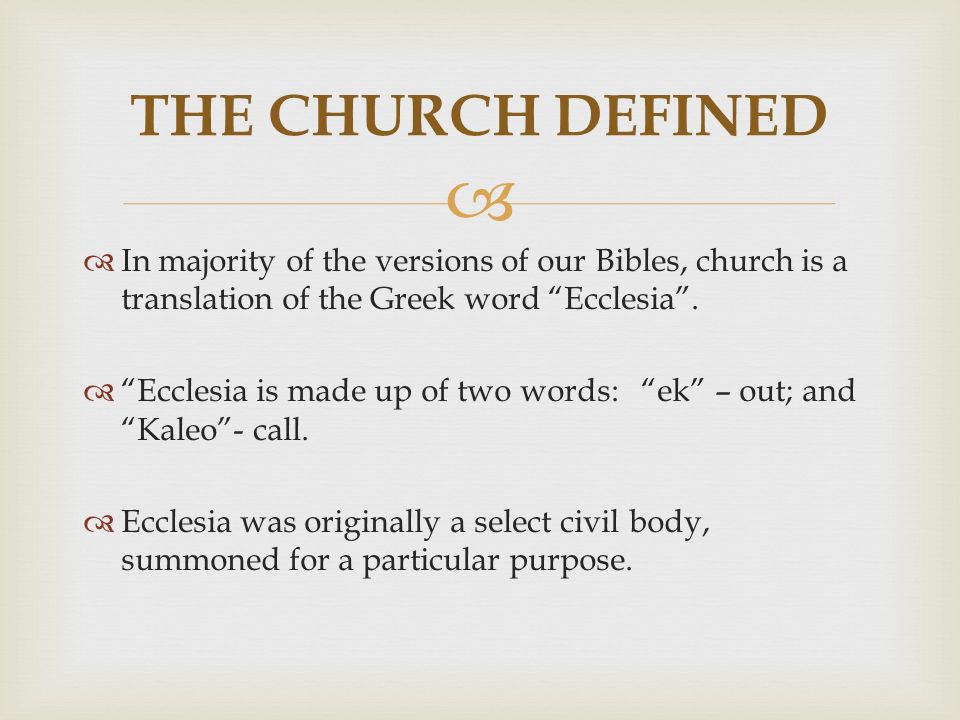 THE CHURCH DEFINED

In majority of the versions of our Bibles, church is a translation of the Greek word “Ecclesia”.

“Ecclesia is made up of two words: “ek” – out; and “Kaleo”- call.

Ecclesia was originally a select civil body, summoned for a particular purpose.